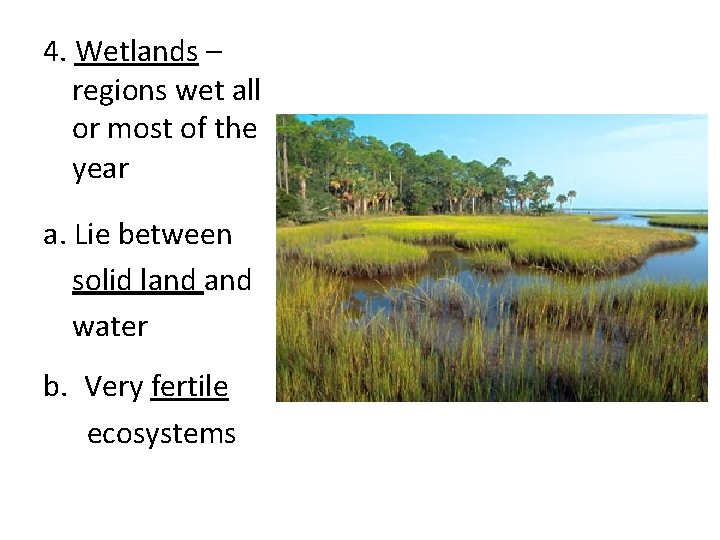 4. Wetlands – regions wet all or most of the year

a. Lie between solid land and water

b. Very fertile ecosystems